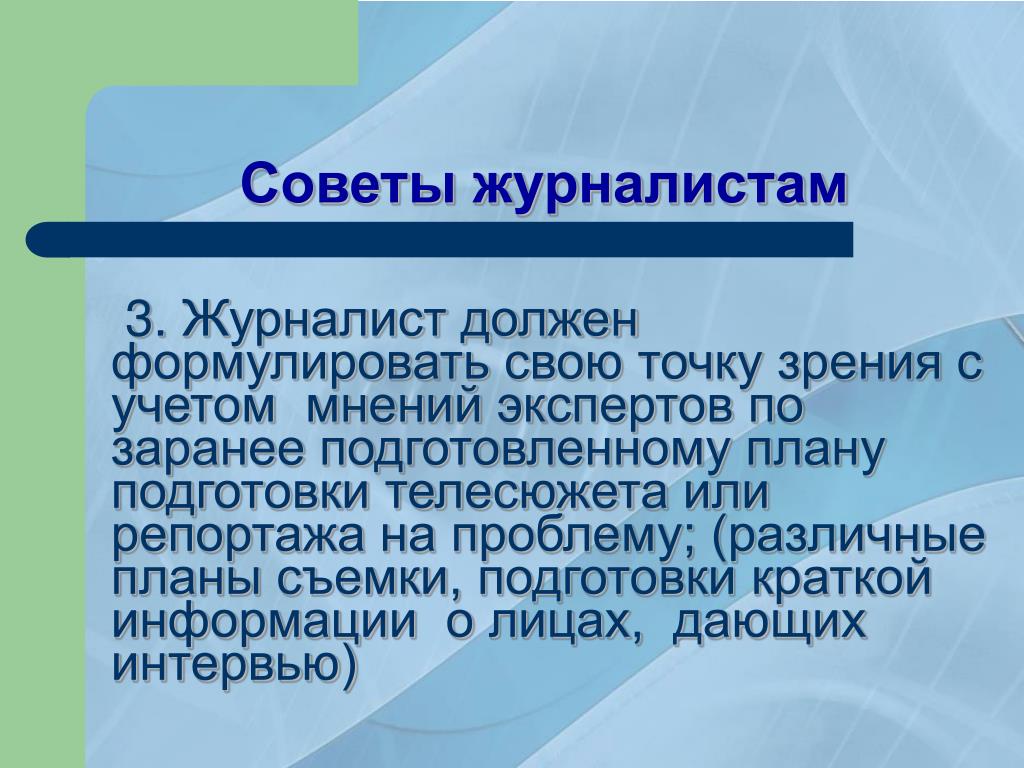 Советы журналистам

3. Журналист должен формулировать свою точку зрения с учетом мнений экспертов по заранее подготовленному плану подготовки телесюжета или репортажа на проблему; (различные планы съемки, подготовки краткой информации о лицах, дающих интервью)